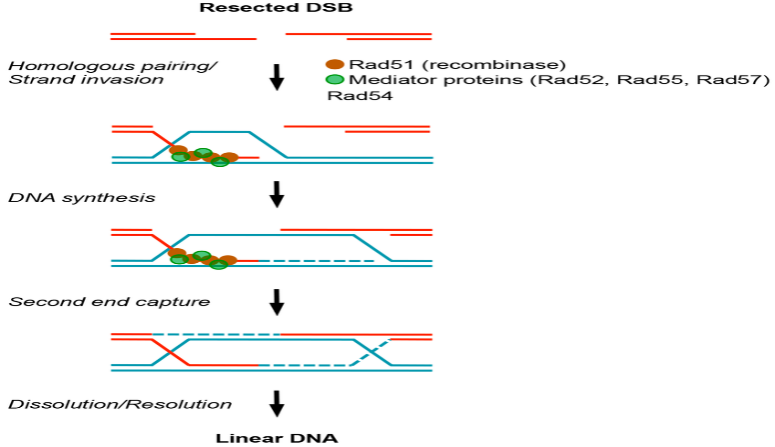 Resected DSB

Homologous pairing/
Strand invasion

Rad51 (recombinase)
Mediator proteins (Rad52, Rad55, Rad57)
Rad54

DNA synthesis

Second end capture

Dissolution/Resolution

Linear DNA